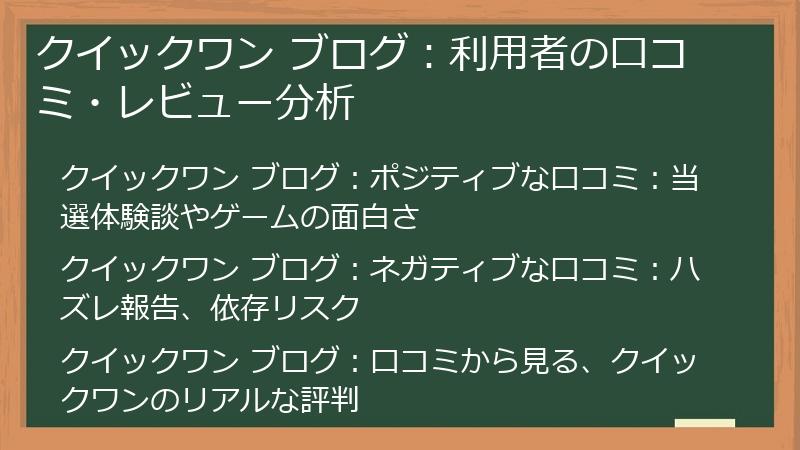 クイックワン ブログ：利用者の口コミ・レビュー分析

クイックワン ブログ：ポジティブな口コミ：当選体験談やゲームの面白さ

クイックワン ブログ：ネガティブな口コミ：ハズレ報告、依存リスク

クイックワン ブログ：口コミから見る、クイックワンのリアルな評判